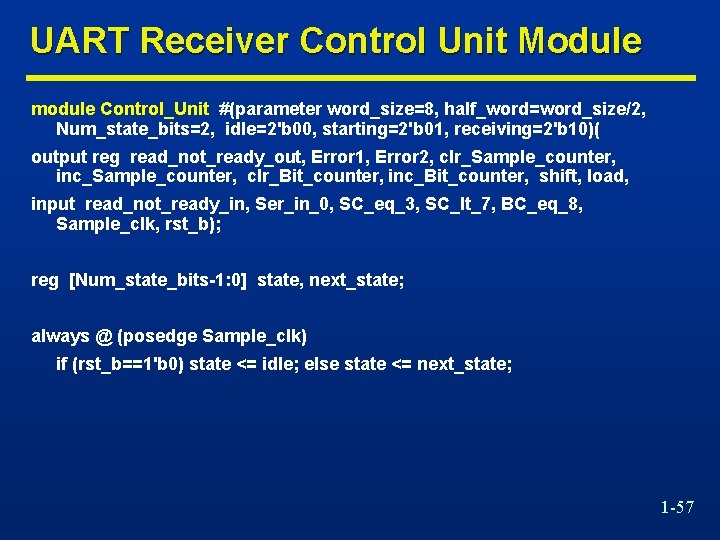 UART Receiver Control Unit Module

module Control_Unit #(parameter word_size=8, half_word=word_size/2, Num_state_bits=2, idle=2'b00, starting=2'b01, receiving=2'b10)(

output reg read_not_ready_out, Error1, Error2, clr_Sample_counter, inc_Sample_counter, clr_Bit_counter, inc_Bit_counter, shift, load,

input read_not_ready_in, Ser_in_0, SC_eq_3, SC_lt_7, BC_eq_8, Sample_clk, rst_b);

reg [Num_state_bits-1:0] state, next_state;

always @ (posedge Sample_clk)
if (rst_b==1'b0) state <= idle; else state <= next_state;

1-57